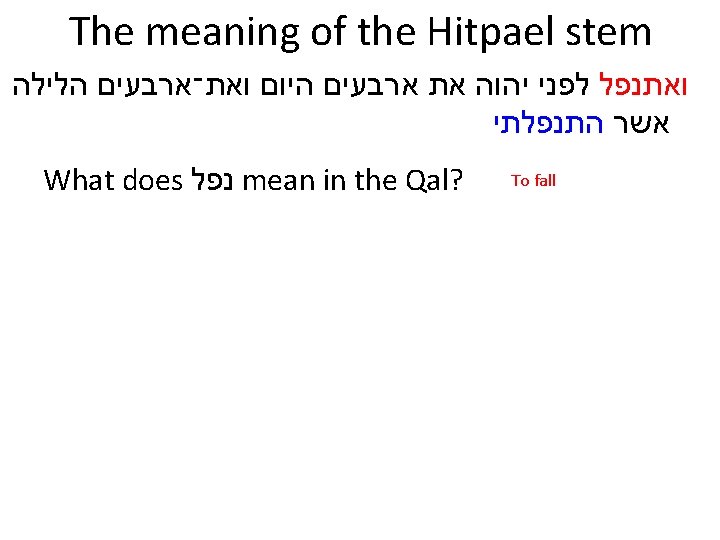 The meaning of the Hitpael stem

ואתנפל לפני יהוה את ארבעים היום ואת־ארבעים הלילה אשר התנפלתי

What does נפל mean in the Qal?

To fall